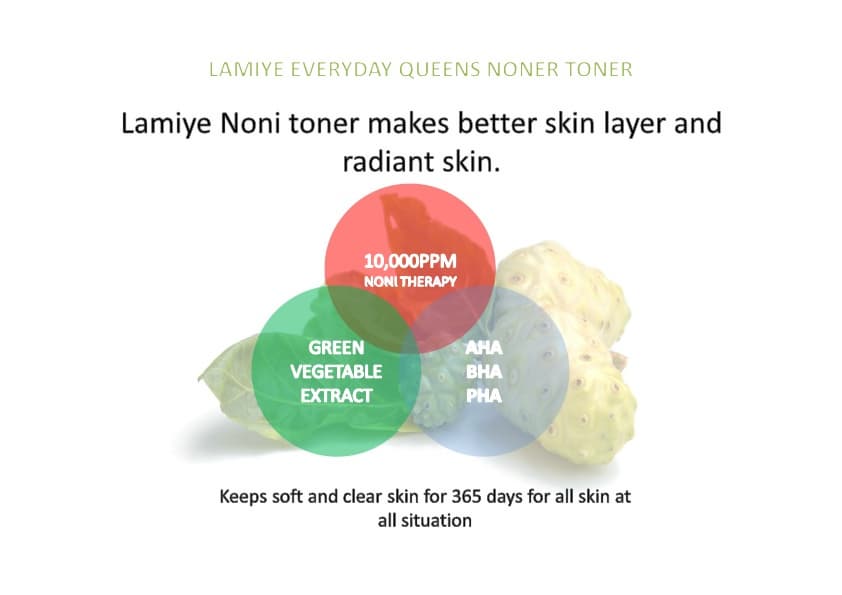 LAMIYE EVERYDAY QUEENS NONER TONER

Lamiye Noni toner makes better skin layer and radiant skin.

10,000PPM
NONI THERAPY

GREEN
VEGETABLE
EXTRACT

AHA
BHA
PHA

Keeps soft and clear skin for 365 days for all skin at all situation